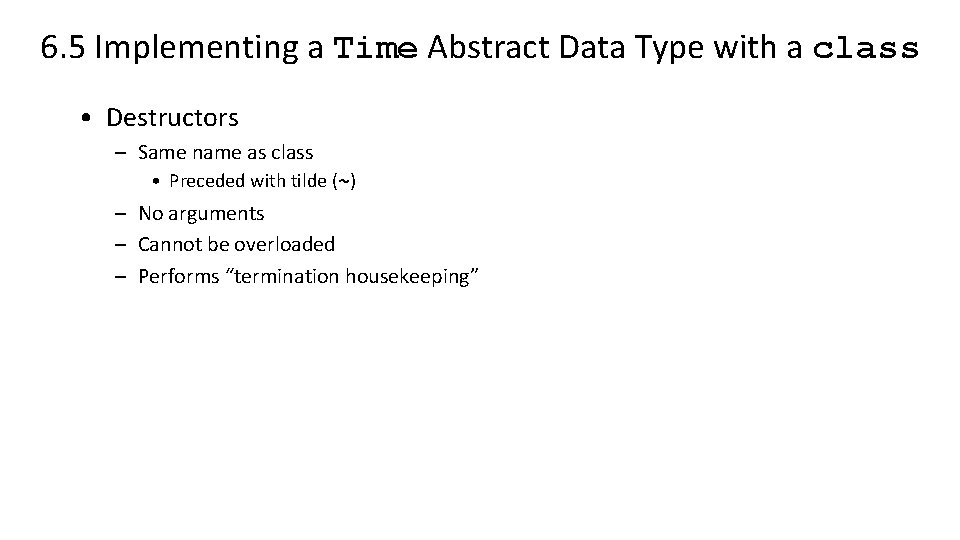 6.5 Implementing a Time Abstract Data Type with a class

• Destructors
– Same name as class
• Preceded with tilde (~)
– No arguments
– Cannot be overloaded
– Performs “termination housekeeping”